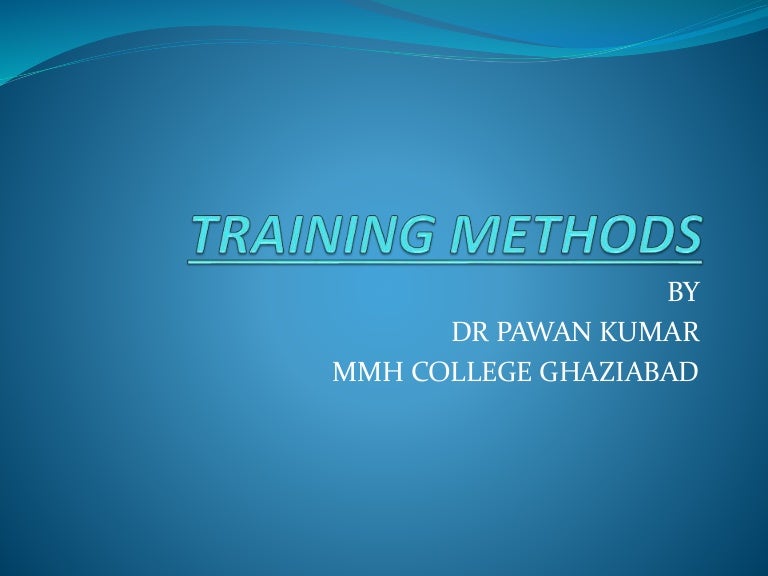 TRAINING METHODS

BY
DR PAWAN KUMAR
MMH COLLEGE GHAZIABAD